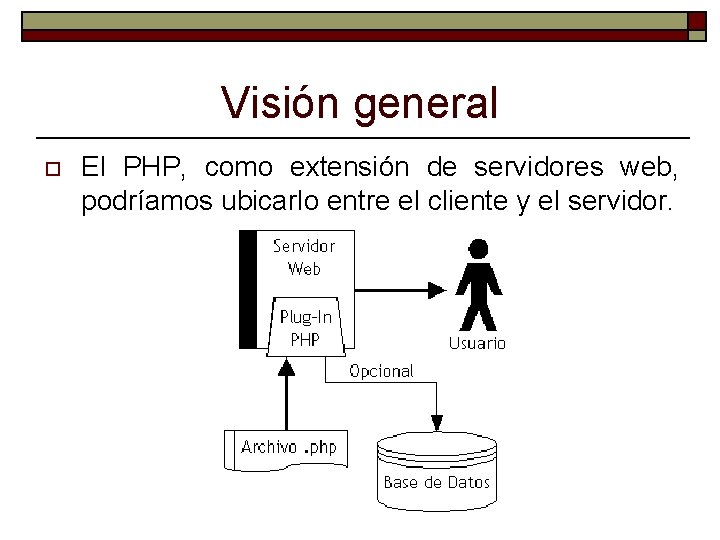 Visión general

El PHP, como extensión de servidores web, podríamos ubicarlo entre el cliente y el servidor.

Servidor Web

Plug-In PHP

Usuario

Opcional

Archivo .php

Base de Datos